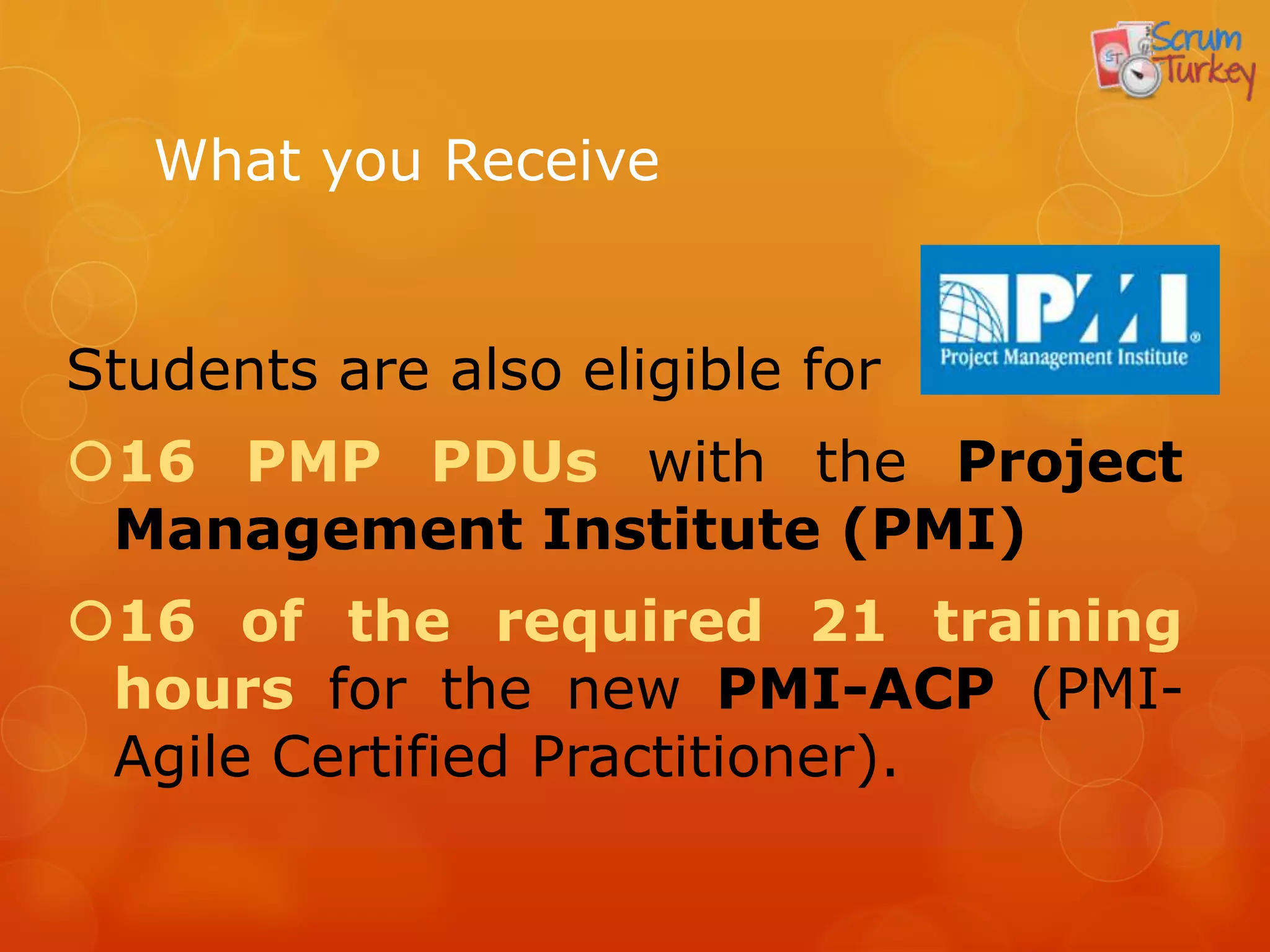 ST Scrum Turkey

What you Receive

PMI
Project Management Institute

Students are also eligible for

16 PMP PDUs with the Project Management Institute (PMI)

16 of the required 21 training hours for the new PMI-ACP (PMI-Agile Certified Practitioner).